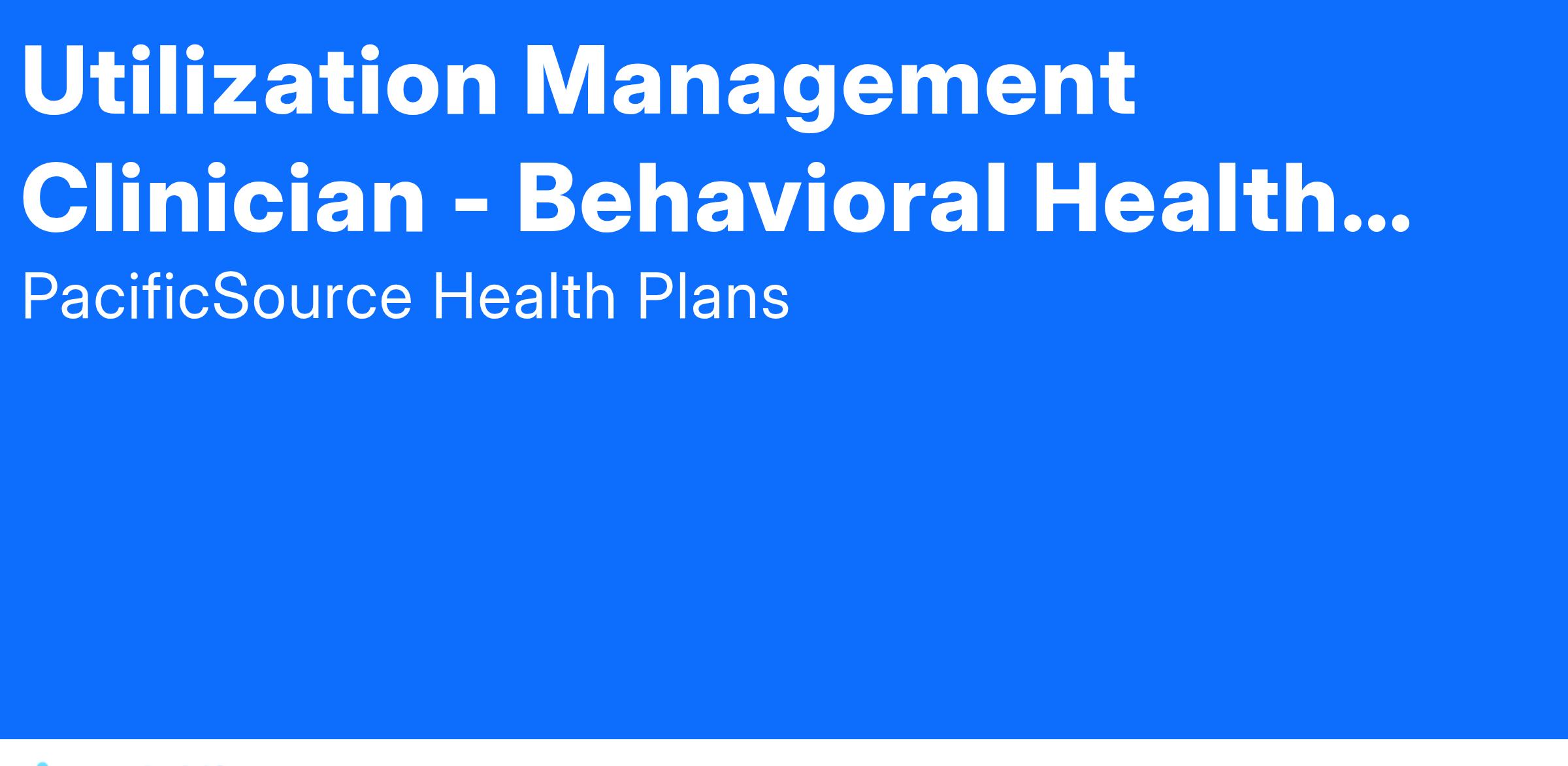 Utilization Management Clinician - Behavioral Health...

PacificSource Health Plans